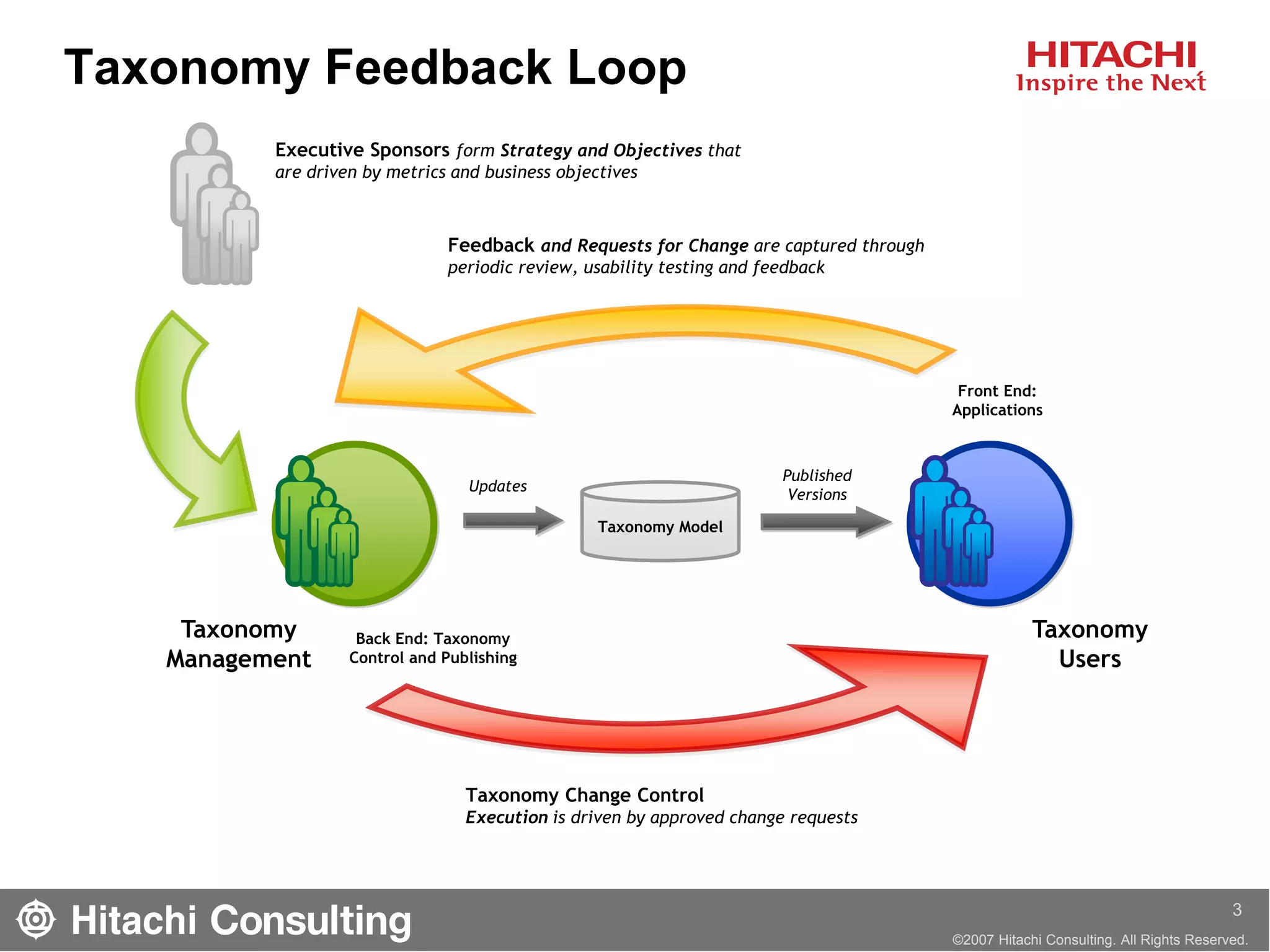 Taxonomy Feedback Loop

HITACHI
Inspire the Next

Executive Sponsors form Strategy and Objectives that are driven by metrics and business objectives

Feedback and Requests for Change are captured through periodic review, usability testing and feedback

Front End: Applications

Updates

Taxonomy Model

Published Versions

Taxonomy Management

Back End: Taxonomy Control and Publishing

Taxonomy Users

Taxonomy Change Control
Execution is driven by approved change requests

Hitachi Consulting

3

©2007 Hitachi Consulting. All Rights Reserved.